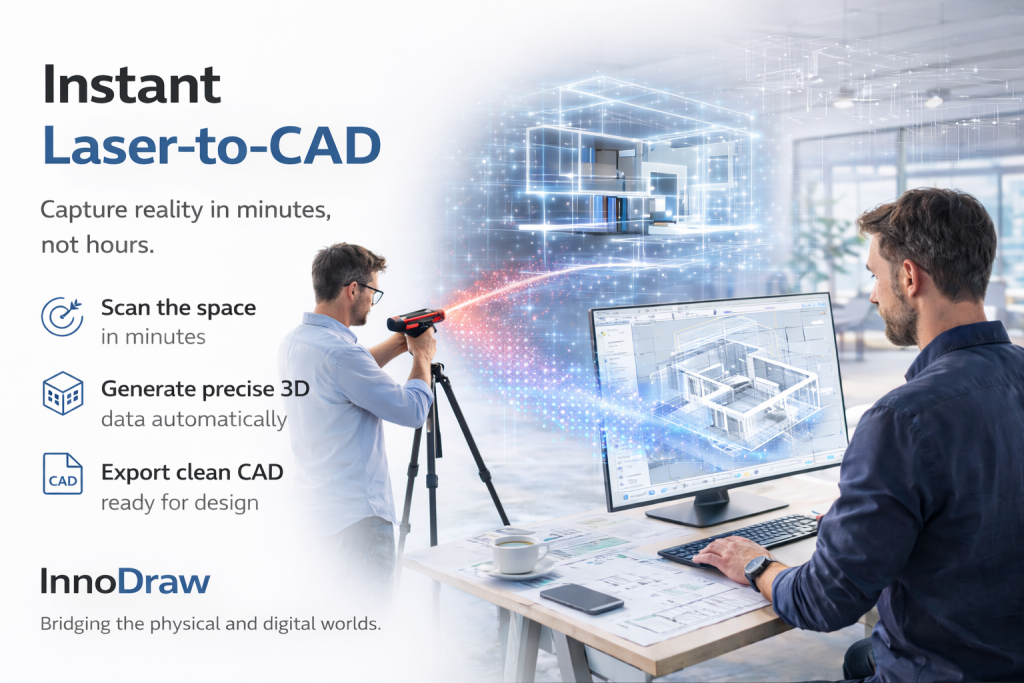 Instant
Laser-to-CAD

Capture reality in minutes, not hours.

Scan the space
in minutes

Generate precise 3D
data automatically

CAD
Export clean CAD
ready for design

InnoDraw

Bridging the physical and digital worlds.